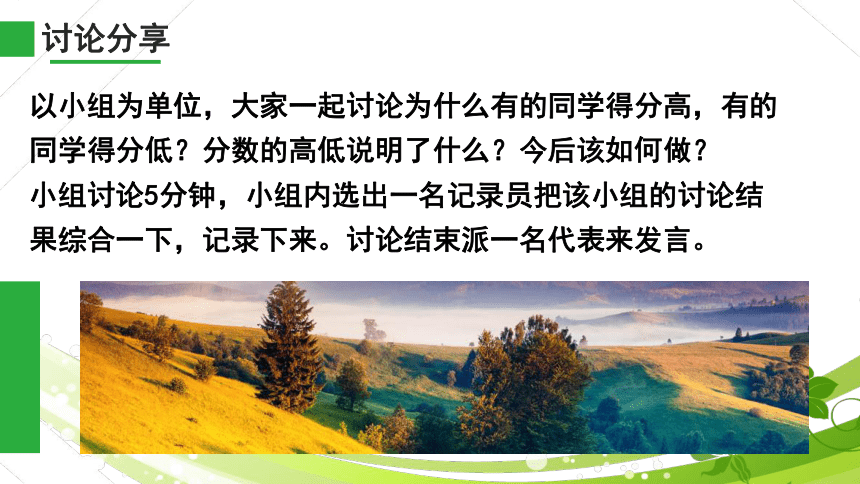 讨论分享

以小组为单位，大家一起讨论为什么有的同学得分高，有的同学得分低？分数的高低说明了什么？今后该如何做？
小组讨论5分钟，小组内选出一名记录员把该小组的讨论结果综合一下，记录下来。讨论结束派一名代表来发言。